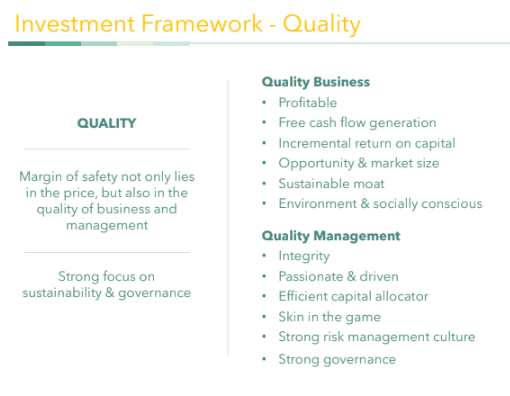 Investment Framework - Quality

QUALITY

Margin of safety not only lies in the price, but also in the quality of business and management

Strong focus on sustainability & governance

Quality Business
• Profitable
• Free cash flow generation
• Incremental return on capital
• Opportunity & market size
• Sustainable moat
• Environment & socially conscious

Quality Management
• Integrity
• Passionate & driven
• Efficient capital allocator
• Skin in the game
• Strong risk management culture
• Strong governance